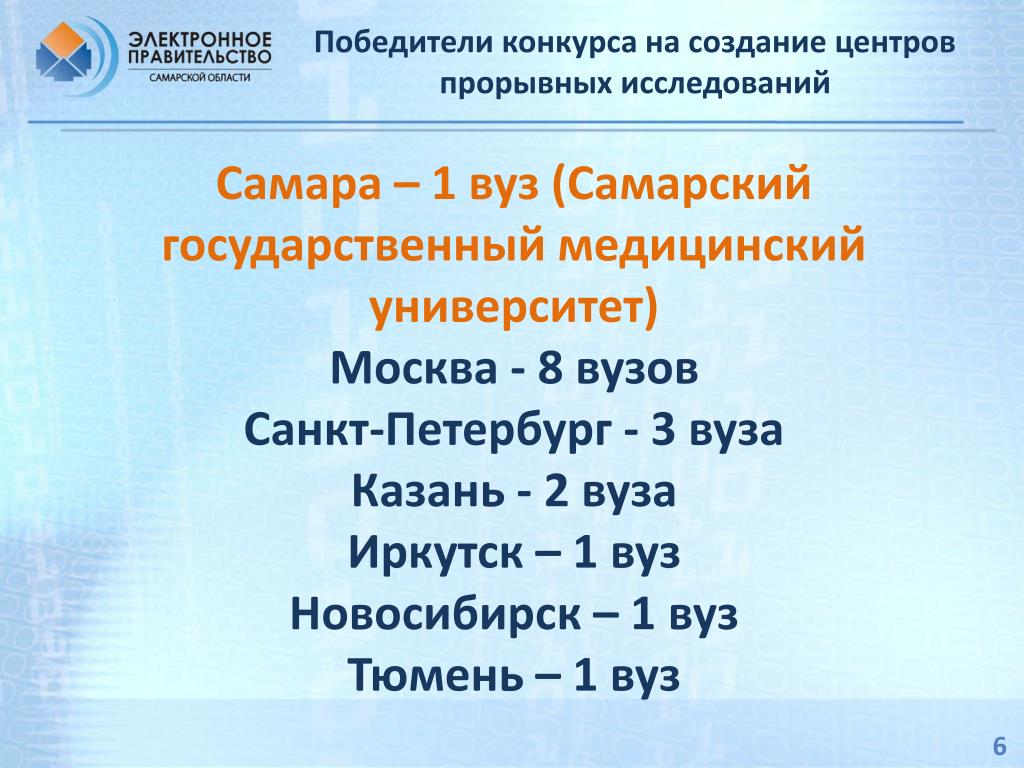 ЭЛЕКТРОННОЕ ПРАВИТЕЛЬСТВО
САМАРСКОЙ ОБЛАСТИ

Победители конкурса на создание центров прорывных исследований

Самара – 1 вуз (Самарский государственный медицинский университет)

Москва - 8 вузов

Санкт-Петербург - 3 вуза

Казань - 2 вуза

Иркутск – 1 вуз

Новосибирск – 1 вуз

Тюмень – 1 вуз

6